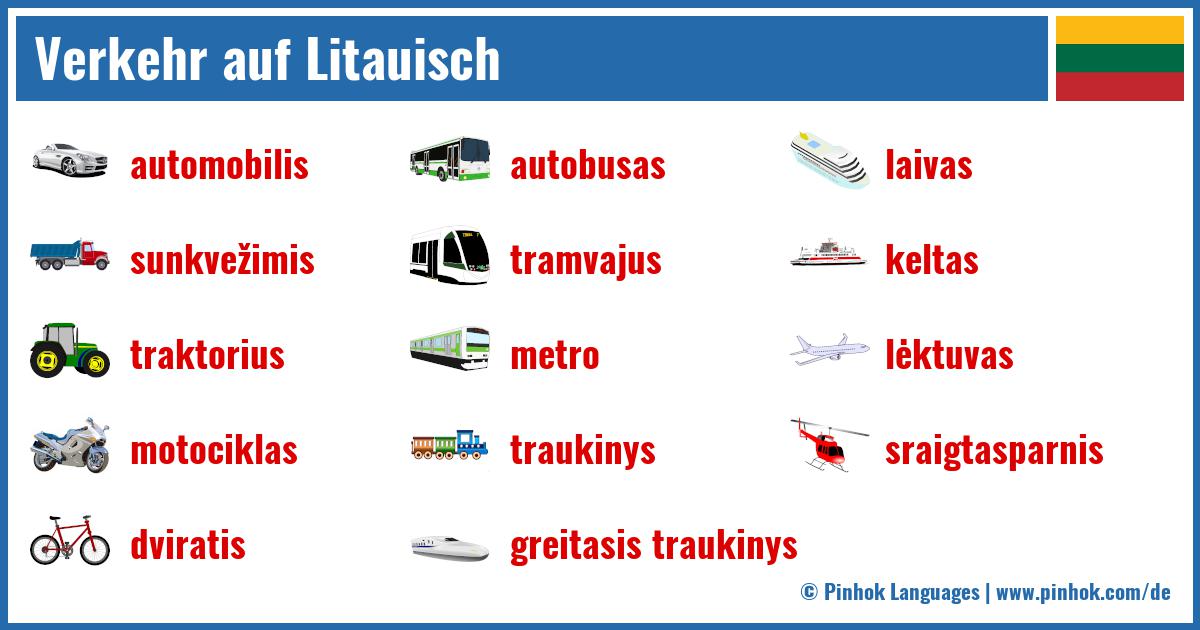 Verkehr auf Litauisch

automobilis

sunkvežimis

traktorius

motociklas

dviratis

autobusas

tramvajus

metro

traukinys

greitasis traukinys

laivas

keltas

lėktuvas

sraigtasparnis

© Pinhok Languages | www.pinhok.com/de